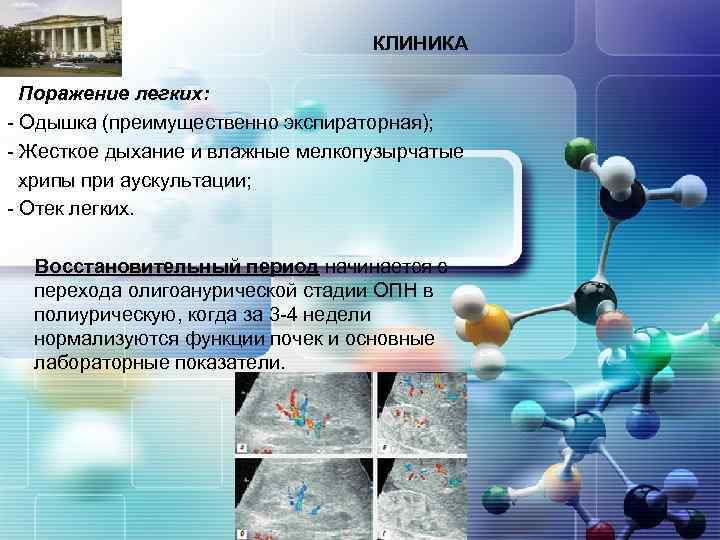 КЛИНИКА

Поражение легких:
- Одышка (преимущественно экспираторная);
- Жесткое дыхание и влажные мелкопузырчатые хрипы при аускультации;
- Отек легких.

Восстановительный период начинается с перехода олигоанурической стадии ОПН в полиурическую, когда за 3-4 недели нормализуются функции почек и основные лабораторные показатели.